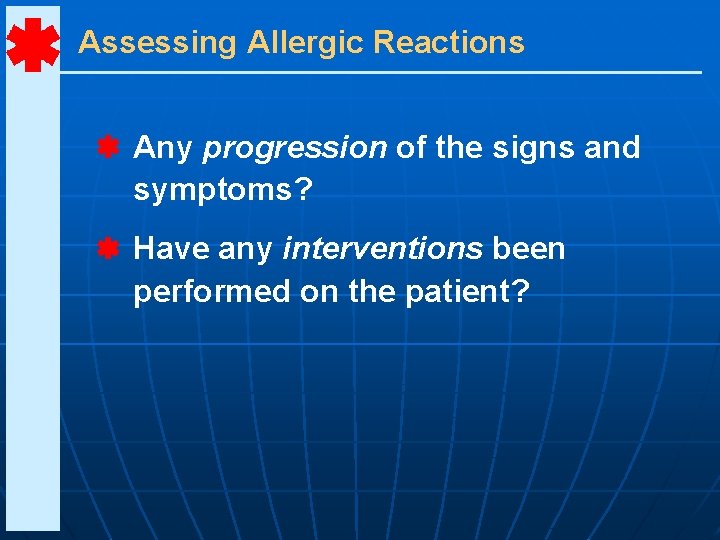 Assessing Allergic Reactions

Any progression of the signs and symptoms?

Have any interventions been performed on the patient?